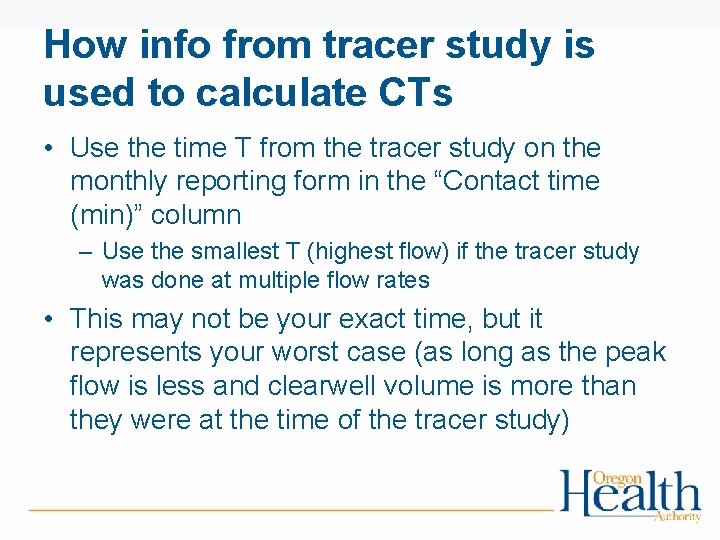 How info from tracer study is used to calculate CTs

• Use the time T from the tracer study on the monthly reporting form in the “Contact time (min)” column

– Use the smallest T (highest flow) if the tracer study was done at multiple flow rates

• This may not be your exact time, but it represents your worst case (as long as the peak flow is less and clearwell volume is more than they were at the time of the tracer study)

Oregon Health Authority